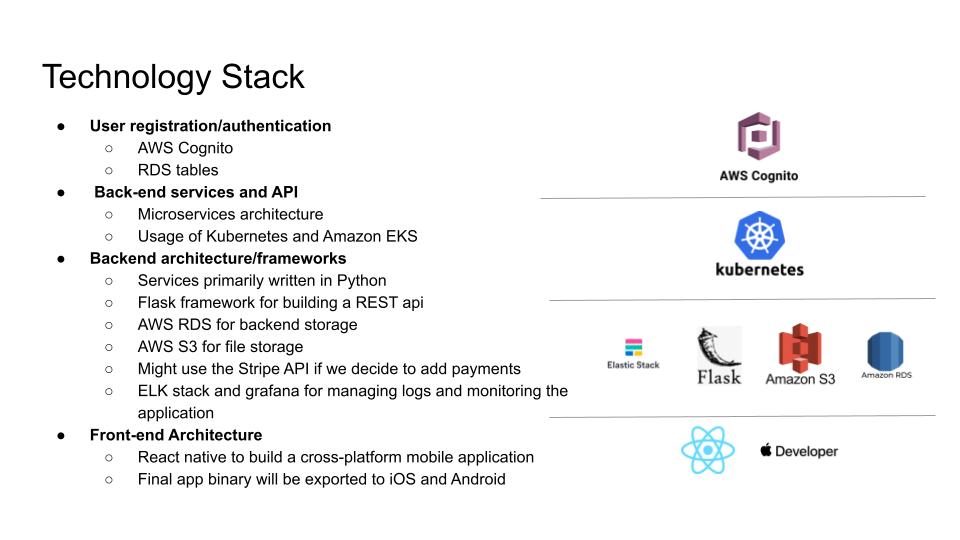 Technology Stack

● User registration/authentication
 ○ AWS Cognito
 ○ RDS tables
● Back-end services and API
 ○ Microservices architecture
 ○ Usage of Kubernetes and Amazon EKS
● Backend architecture/frameworks
 ○ Services primarily written in Python
 ○ Flask framework for building a REST api
 ○ AWS RDS for backend storage
 ○ AWS S3 for file storage
 ○ Might use the Stripe API if we decide to add payments
 ○ ELK stack and grafana for managing logs and monitoring the application
● Front-end Architecture
 ○ React native to build a cross-platform mobile application
 ○ Final app binary will be exported to iOS and Android

AWS Cognito

kubernetes

Elastic Stack
Flask
Amazon S3
Amazon RDS

Developer